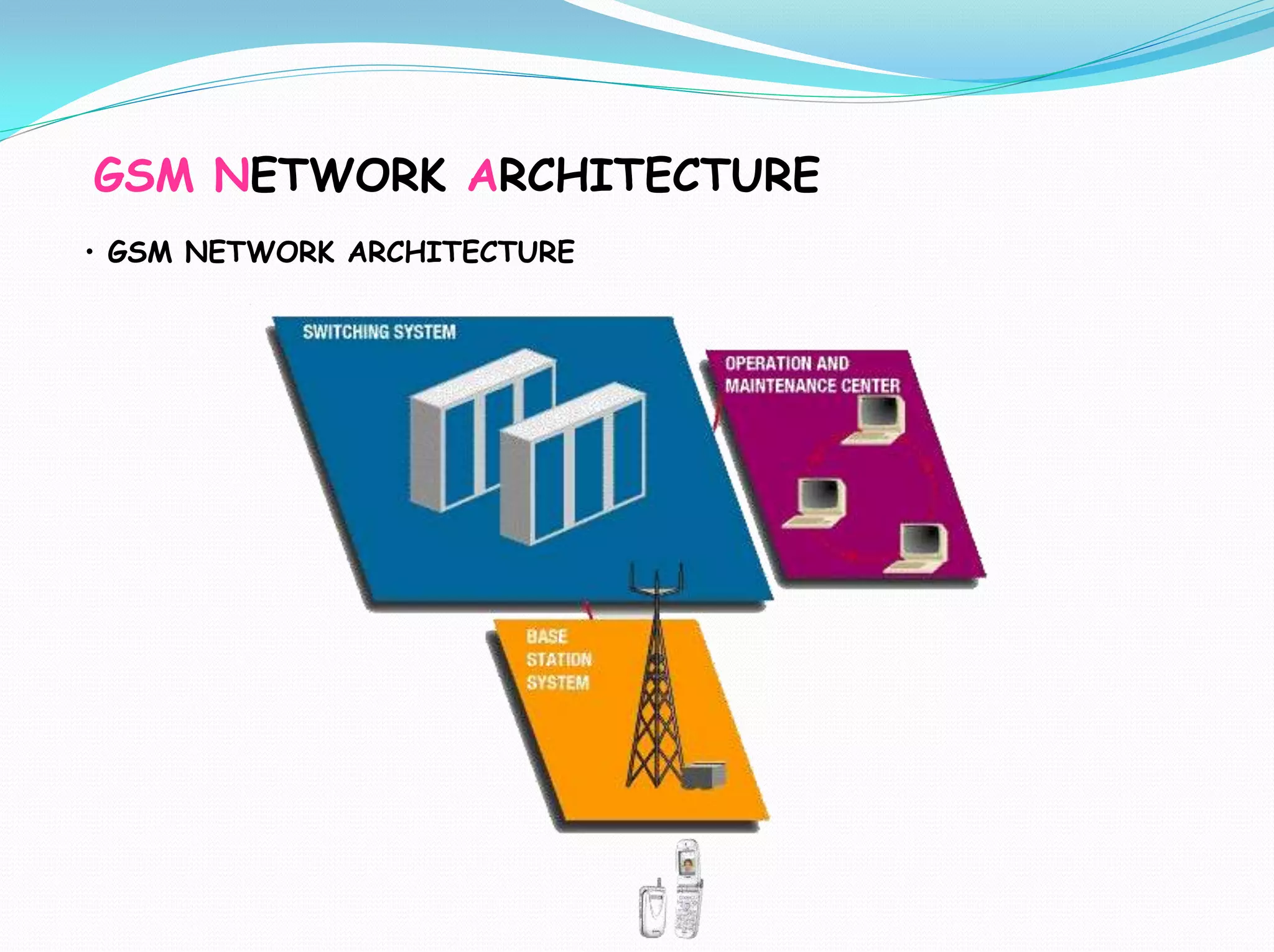 GSM NETWORK ARCHITECTURE

• GSM NETWORK ARCHITECTURE

SWITCHING SYSTEM

OPERATION AND MAINTENANCE CENTER

BASE STATION SYSTEM